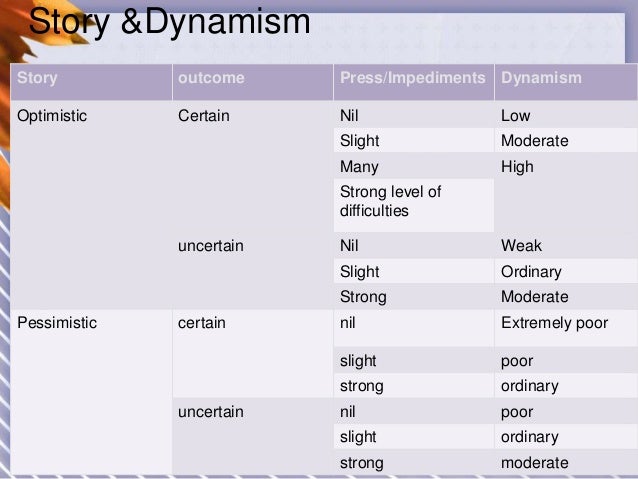 Story &Dynamism

| Story | outcome | Press/Impediments | Dynamism |
|---|---|---|---|
| Optimistic | Certain | Nil | Low |
| | | Slight | Moderate |
| | | Many | High |
| | | Strong level of difficulties | |
| | uncertain | Nil | Weak |
| | | Slight | Ordinary |
| | | Strong | Moderate |
| Pessimistic | certain | nil | Extremely poor |
| | | slight | poor |
| | | strong | ordinary |
| | uncertain | nil | poor |
| | | slight | ordinary |
| | | strong | moderate |